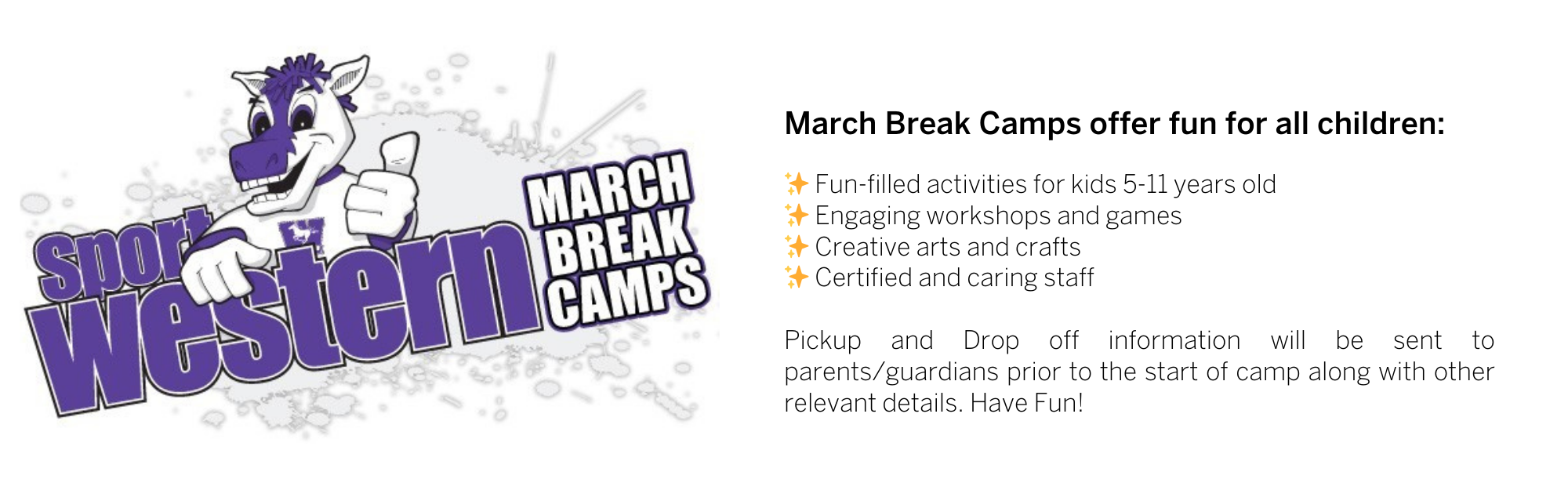 sport western

MARCH BREAK CAMPS

March Break Camps offer fun for all children:

✨ Fun-filled activities for kids 5-11 years old
✨ Engaging workshops and games
✨ Creative arts and crafts
✨ Certified and caring staff

Pickup and Drop off information will be sent to parents/guardians prior to the start of camp along with other relevant details. Have Fun!